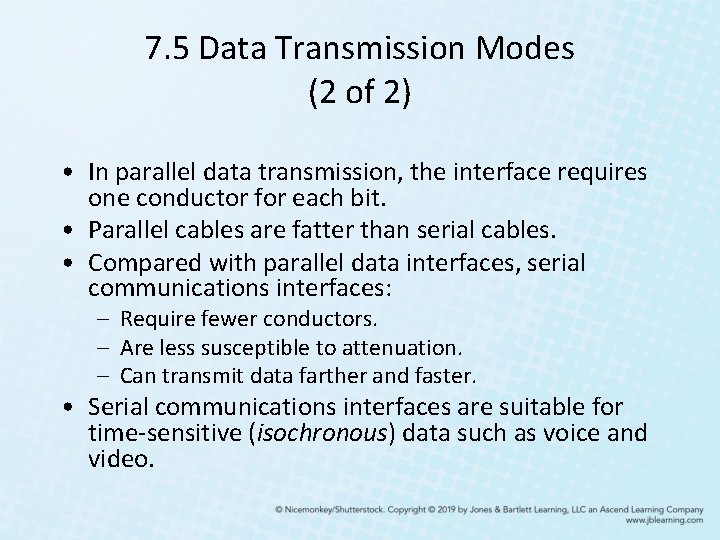 7.5 Data Transmission Modes (2 of 2)

• In parallel data transmission, the interface requires one conductor for each bit.
• Parallel cables are fatter than serial cables.
• Compared with parallel data interfaces, serial communications interfaces:
– Require fewer conductors.
– Are less susceptible to attenuation.
– Can transmit data farther and faster.
• Serial communications interfaces are suitable for time-sensitive (isochronous) data such as voice and video.

© Nicemonkey/Shutterstock. Copyright © 2019 by Jones & Bartlett Learning, LLC an Ascend Learning Company
www.jblearning.com